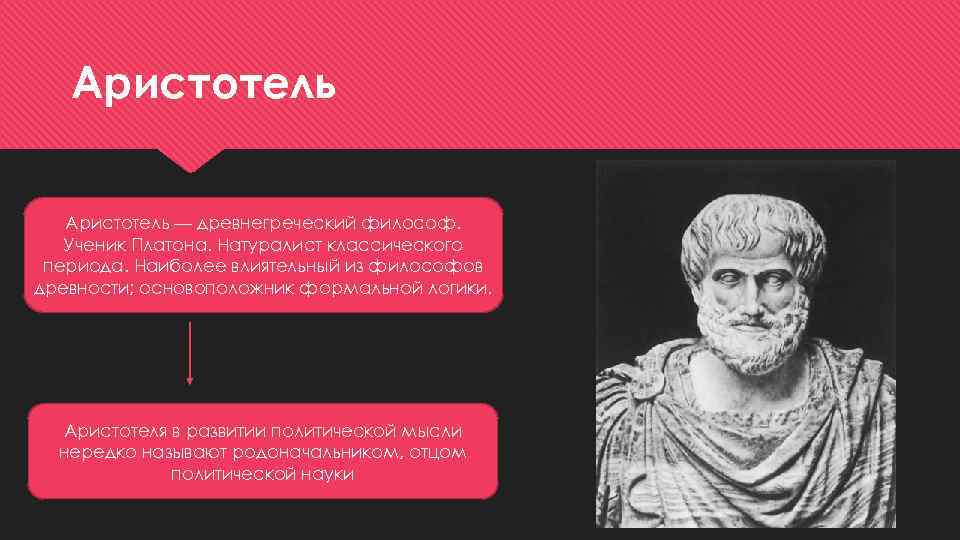 Аристотель

Аристотель — древнегреческий философ. Ученик Платона. Натуралист классического периода. Наиболее влиятельный из философов древности; основоположник формальной логики.

Аристотеля в развитии политической мысли нередко называют родоначальником, отцом политической науки